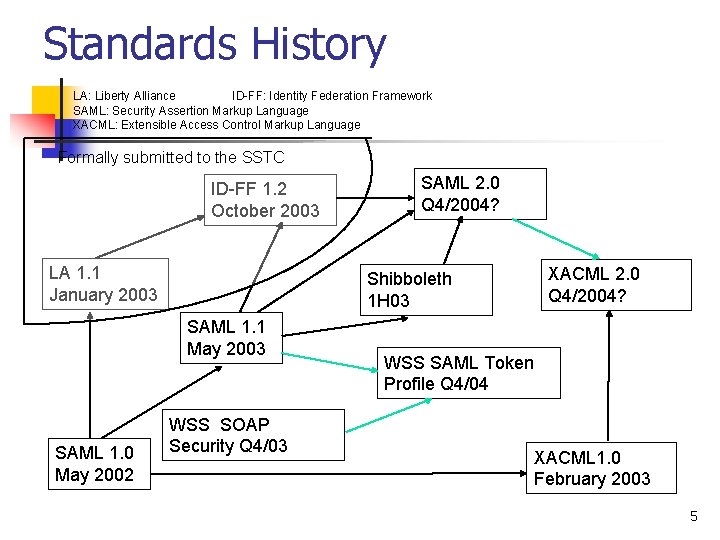 Standards History

LA: Liberty Alliance ID-FF: Identity Federation Framework
SAML: Security Assertion Markup Language
XACML: Extensible Access Control Markup Language

Formally submitted to the SSTC

ID-FF 1.2
October 2003

SAML 2.0
Q4/2004?

LA 1.1
January 2003

Shibboleth
1H03

XACML 2.0
Q4/2004?

SAML 1.1
May 2003

WSS SAML Token
Profile Q4/04

WSS SOAP
Security Q4/03

SAML 1.0
May 2002

XACML1.0
February 2003

5